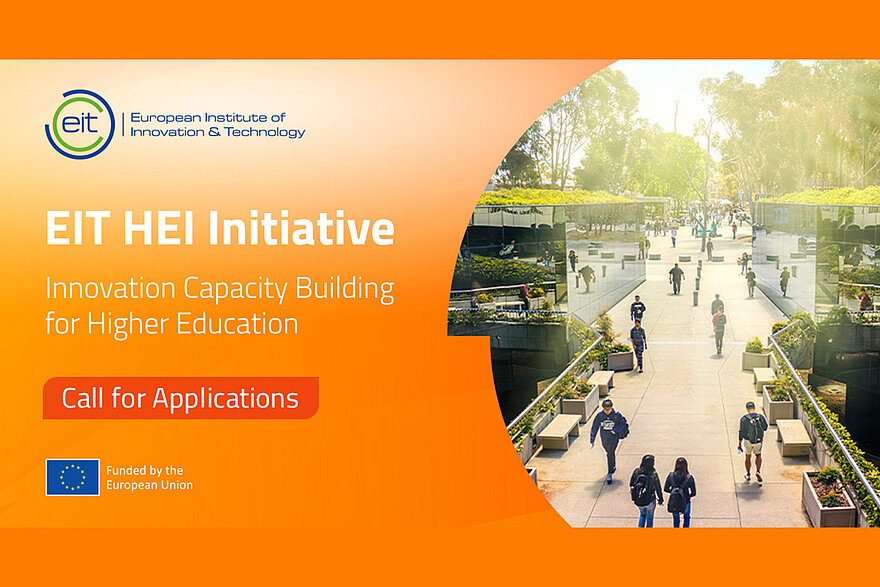 eit European Institute of Innovation & Technology

EIT HEI Initiative

Innovation Capacity Building for Higher Education

Call for Applications

Funded by the European Union